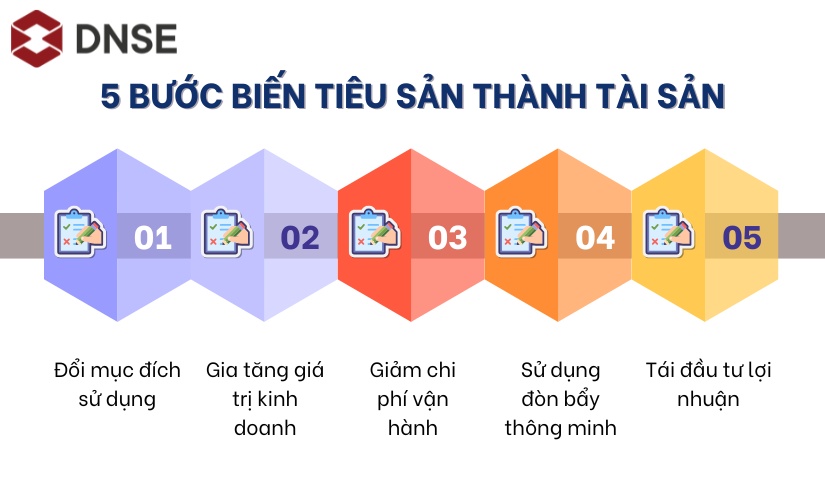 DNSE

5 BƯỚC BIẾN TIÊU SẢN THÀNH TÀI SẢN

01

02

03

04

05

Đổi mục đích sử dụng

Gia tăng giá trị kinh doanh

Giảm chi phí vận hành

Sử dụng đòn bẩy thông minh

Tái đầu tư lợi nhuận